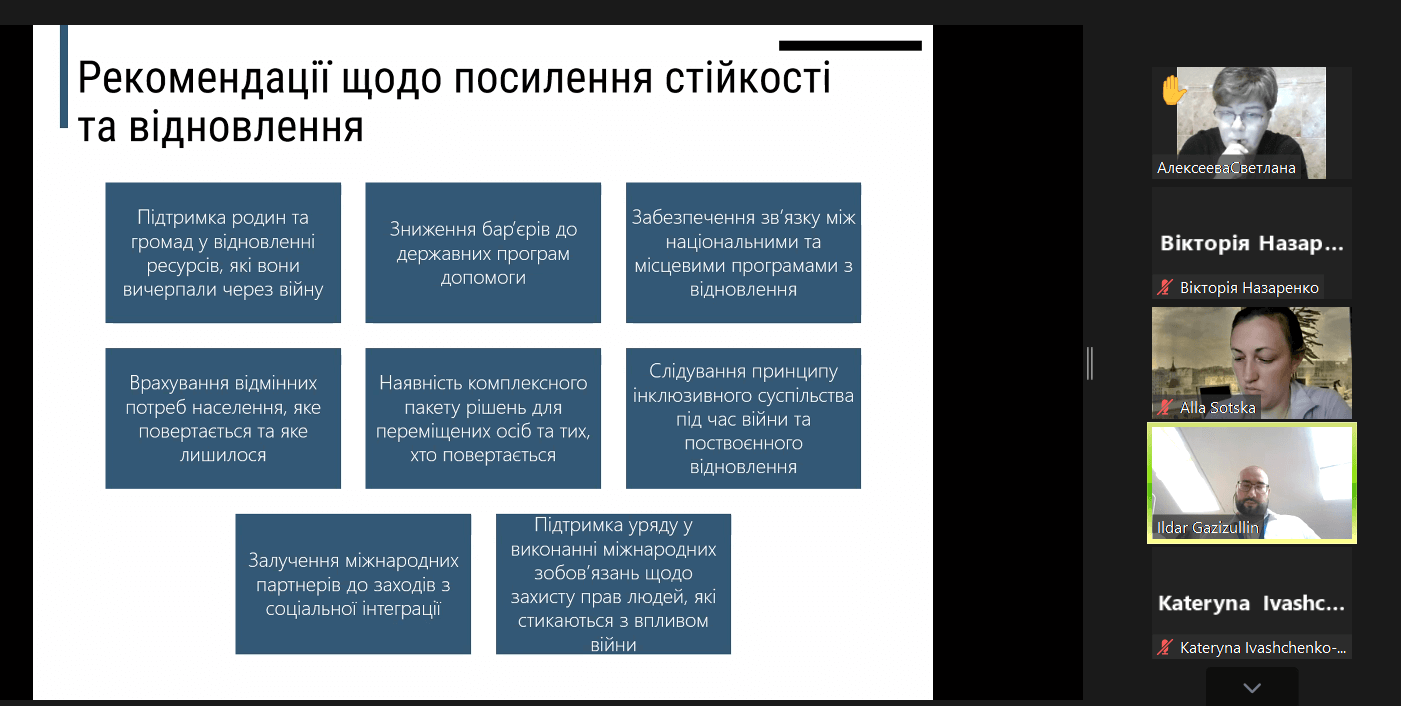 Рекомендації щодо посилення стійкості та відновлення

Підтримка родин та громад у відновленні ресурсів, які вони вичерпали через війну

Зниження бар'єрів до державних програм допомоги

Забезпечення зв'язку між національними та місцевими програмами з відновлення

Врахування відмінних потреб населення, яке повертається та яке лишилося

Наявність комплексного пакету рішень для переміщених осіб та тих, хто повертається

Слідування принципу інклюзивного суспільства під час війни та поствоєнного відновлення

Залучення міжнародних партнерів до заходів з соціальної інтеграції

Підтримка уряду у виконанні міжнародних зобов'язань щодо захисту прав людей, які стикаються з впливом війни

АлексееваСветлана

Вікторія Назар...

Вікторія Назаренко

Alla Sotska

Ildar Gazizullin

Kateryna Ivashc...

Kateryna Ivashchenko-...